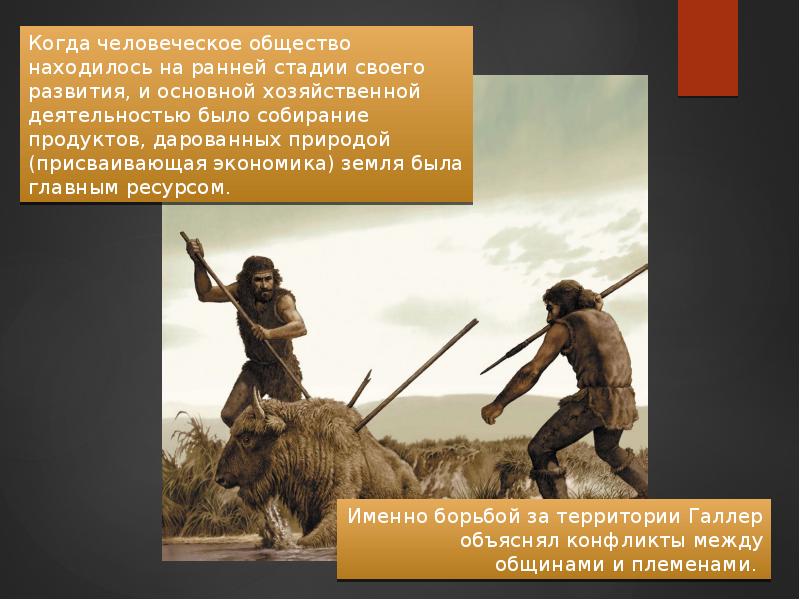 Когда человеческое общество находилось на ранней стадии своего развития, и основной хозяйственной деятельностью было собирание продуктов, дарованных природой (присваивающая экономика) земля была главным ресурсом.

Именно борьбой за территории Галлер объяснял конфликты между общинами и племенами.